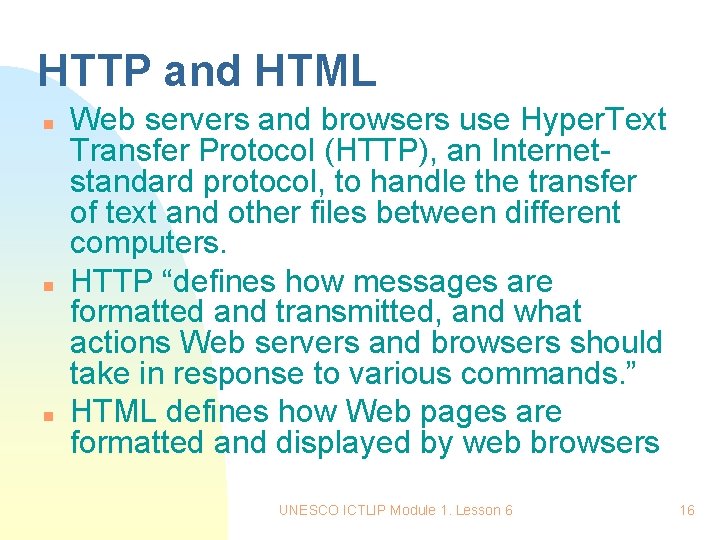 HTTP and HTML

- Web servers and browsers use HyperText Transfer Protocol (HTTP), an Internet-standard protocol, to handle the transfer of text and other files between different computers.
- HTTP “defines how messages are formatted and transmitted, and what actions Web servers and browsers should take in response to various commands.”
- HTML defines how Web pages are formatted and displayed by web browsers

UNESCO ICTLIP Module 1. Lesson 6

16